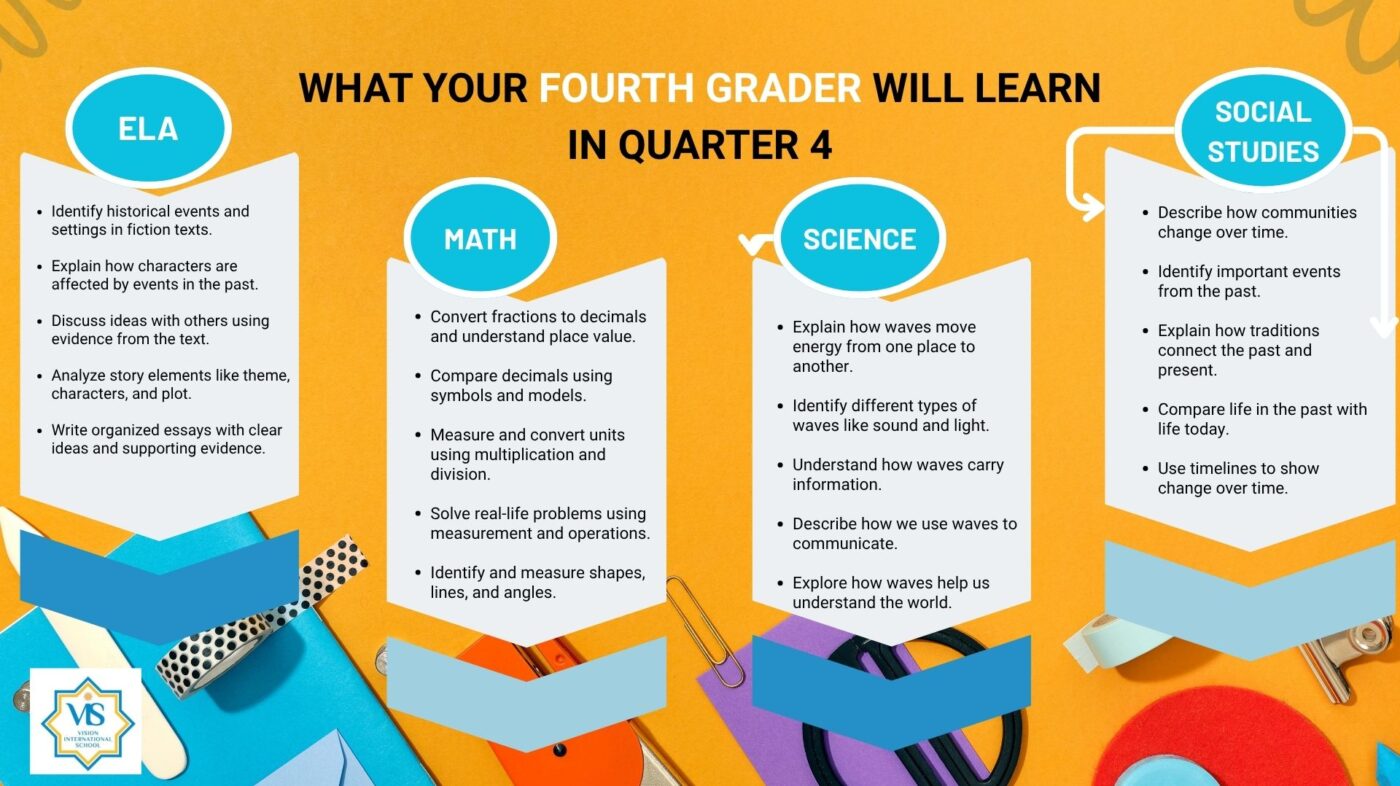 WHAT YOUR FOURTH GRADER WILL LEARN IN QUARTER 4

ELA

• Identify historical events and settings in fiction texts.
• Explain how characters are affected by events in the past.
• Discuss ideas with others using evidence from the text.
• Analyze story elements like theme, characters, and plot.
• Write organized essays with clear ideas and supporting evidence.

MATH

• Convert fractions to decimals and understand place value.
• Compare decimals using symbols and models.
• Measure and convert units using multiplication and division.
• Solve real-life problems using measurement and operations.
• Identify and measure shapes, lines, and angles.

SCIENCE

• Explain how waves move energy from one place to another.
• Identify different types of waves like sound and light.
• Understand how waves carry information.
• Describe how we use waves to communicate.
• Explore how waves help us understand the world.

SOCIAL STUDIES

• Describe how communities change over time.
• Identify important events from the past.
• Explain how traditions connect the past and present.
• Compare life in the past with life today.
• Use timelines to show change over time.

VIS
VISION INTERNATIONAL SCHOOL